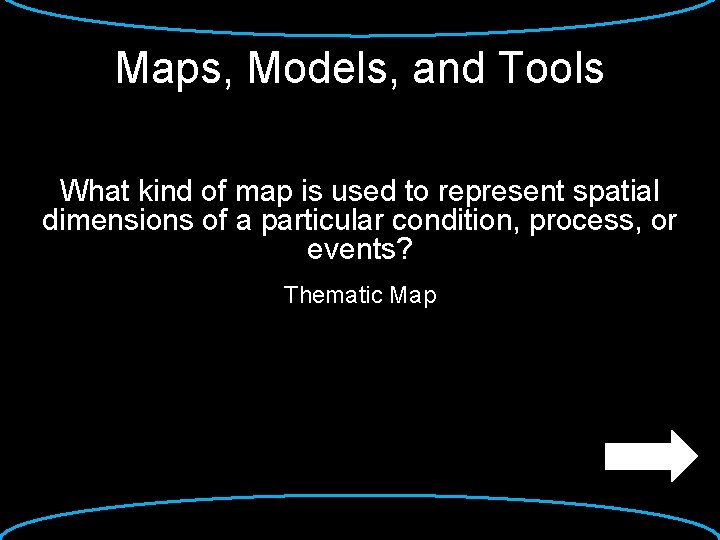 Maps, Models, and Tools

What kind of map is used to represent spatial dimensions of a particular condition, process, or events?

Thematic Map